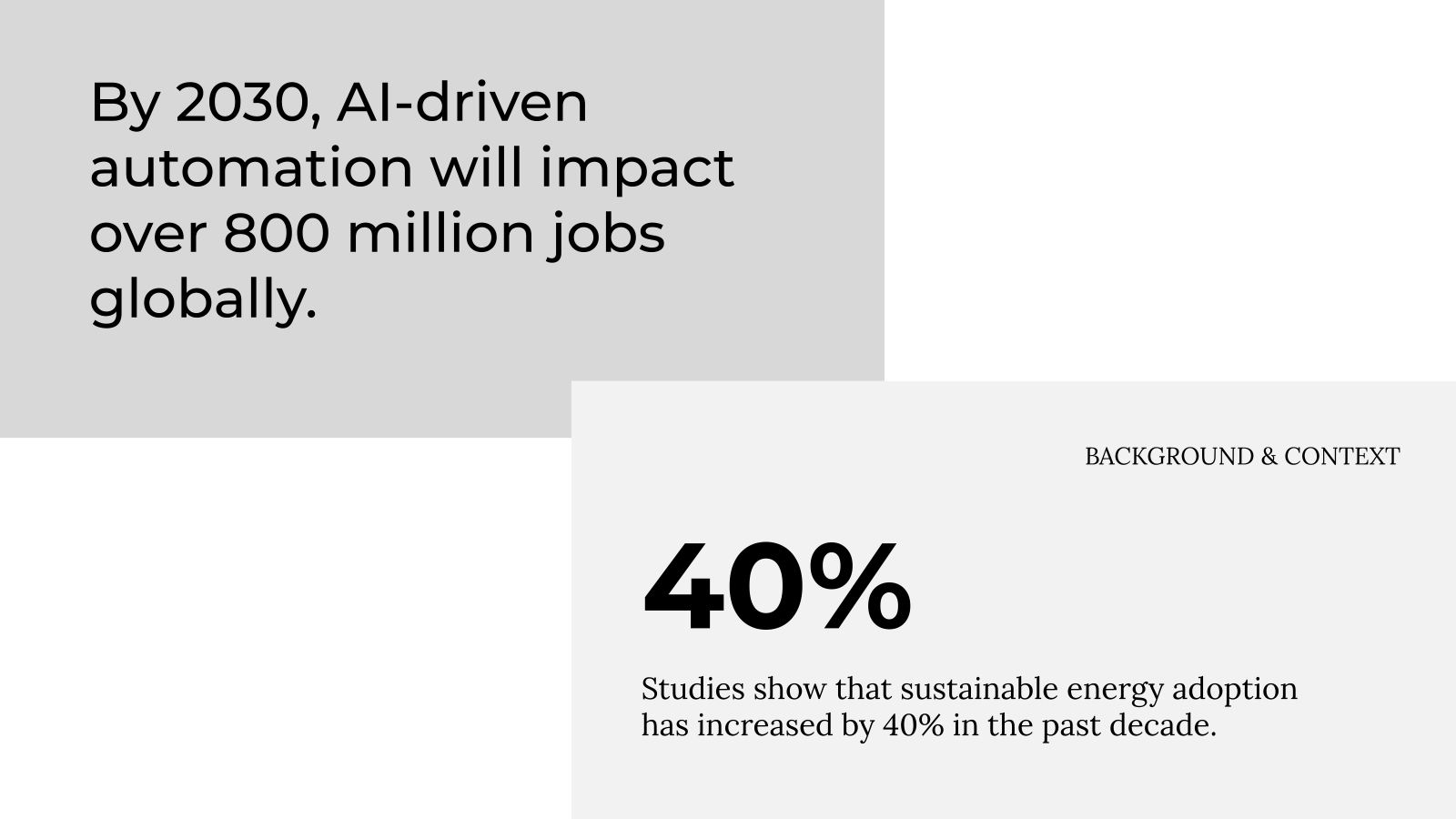 By 2030, AI-driven automation will impact over 800 million jobs globally.

BACKGROUND & CONTEXT

40%

Studies show that sustainable energy adoption has increased by 40% in the past decade.